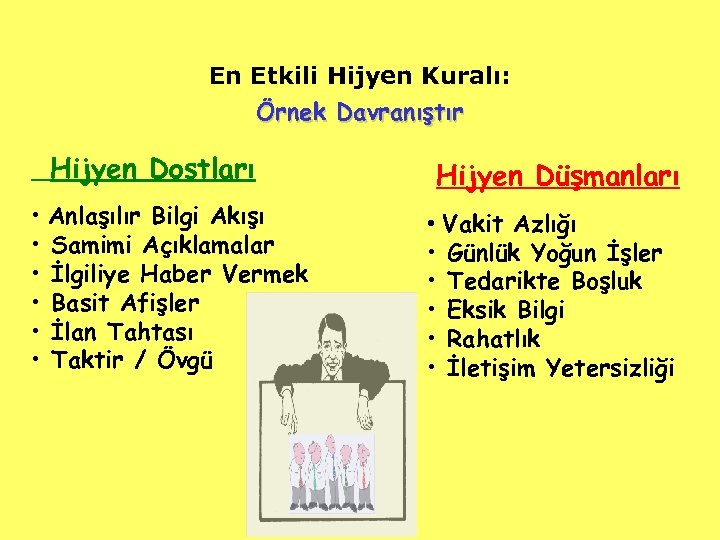 En Etkili Hijyen Kuralı:
Örnek Davranıştır

Hijyen Dostları

• Anlaşılır Bilgi Akışı
• Samimi Açıklamalar
• İlgiliye Haber Vermek
• Basit Afişler
• İlan Tahtası
• Taktir / Övgü

Hijyen Düşmanları

• Vakit Azlığı
• Günlük Yoğun İşler
• Tedarikte Boşluk
• Eksik Bilgi
• Rahatlık
• İletişim Yetersizliği